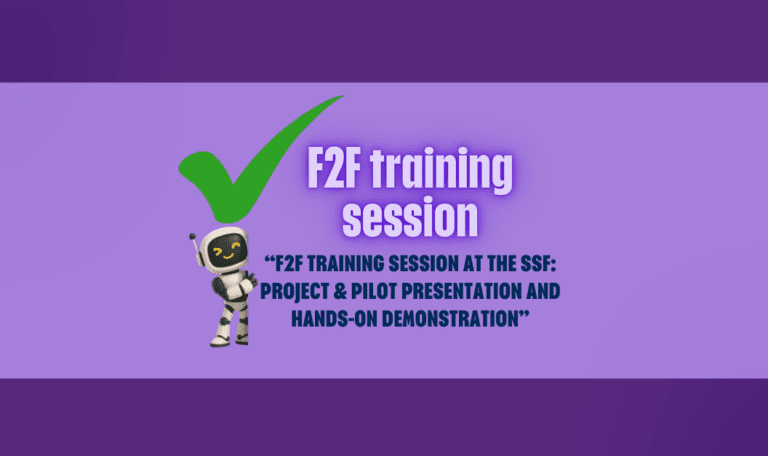 F2F training session

“F2F TRAINING SESSION AT THE SSF: PROJECT & PILOT PRESENTATION AND HANDS-ON DEMONSTRATION”